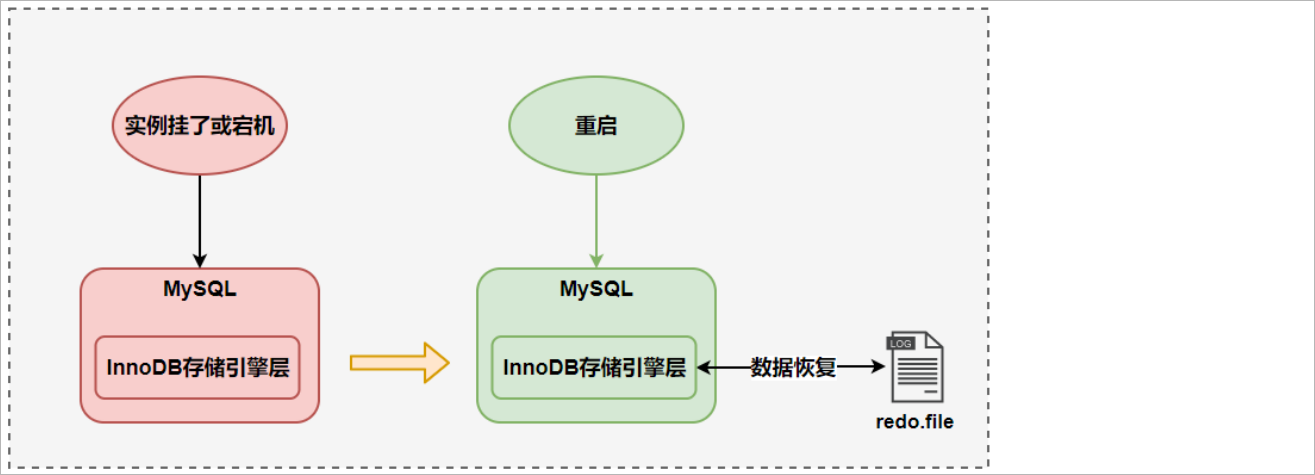 实例挂了或宕机

MySQL

InnoDB存储引擎层

重启

MySQL

InnoDB存储引擎层

数据恢复

LOG

redo.file